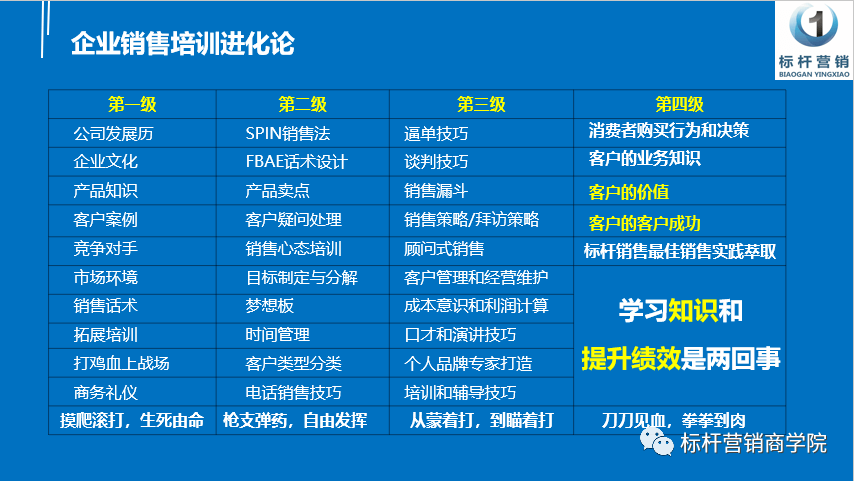 企业销售培训进化论

1
标杆营销
BIAOGAN YINGXIAO

| 第一级 | 第二级 | 第三级 | 第四级 |
|---|---|---|---|
| 公司发展历 | SPIN销售法 | 逼单技巧 | 消费者购买行为和决策 |
| 企业文化 | FBAE话术设计 | 谈判技巧 | 客户的业务知识 |
| 产品知识 | 产品卖点 | 销售漏斗 | 客户的价值 |
| 客户案例 | 客户疑问处理 | 销售策略/拜访策略 | 客户的客户成功 |
| 竞争对手 | 销售心态培训 | 顾问式销售 | 标杆销售最佳销售实践萃取 |
| 市场环境 | 目标制定与分解 | 客户管理和经营维护 | 学习知识和提升绩效是两回事 |
| 销售话术 | 梦想板 | 成本意识和利润计算 | |
| 拓展培训 | 时间管理 | 口才和演讲技巧 | |
| 打鸡血上战场 | 客户类型分类 | 个人品牌专家打造 | |
| 商务礼仪 | 电话销售技巧 | 培训和辅导技巧 | |
| 摸爬滚打，生死由命 | 枪支弹药，自由发挥 | 从蒙着打，到瞄着打 | 刀刀见血，拳拳到肉 |

标杆营销商学院